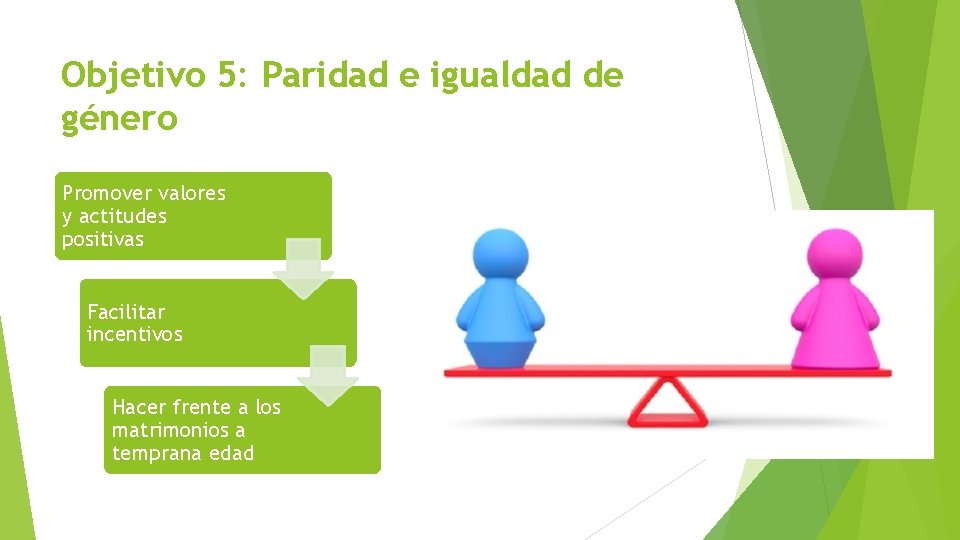 Objetivo 5: Paridad e igualdad de género

Promover valores y actitudes positivas

Facilitar incentivos

Hacer frente a los matrimonios a temprana edad